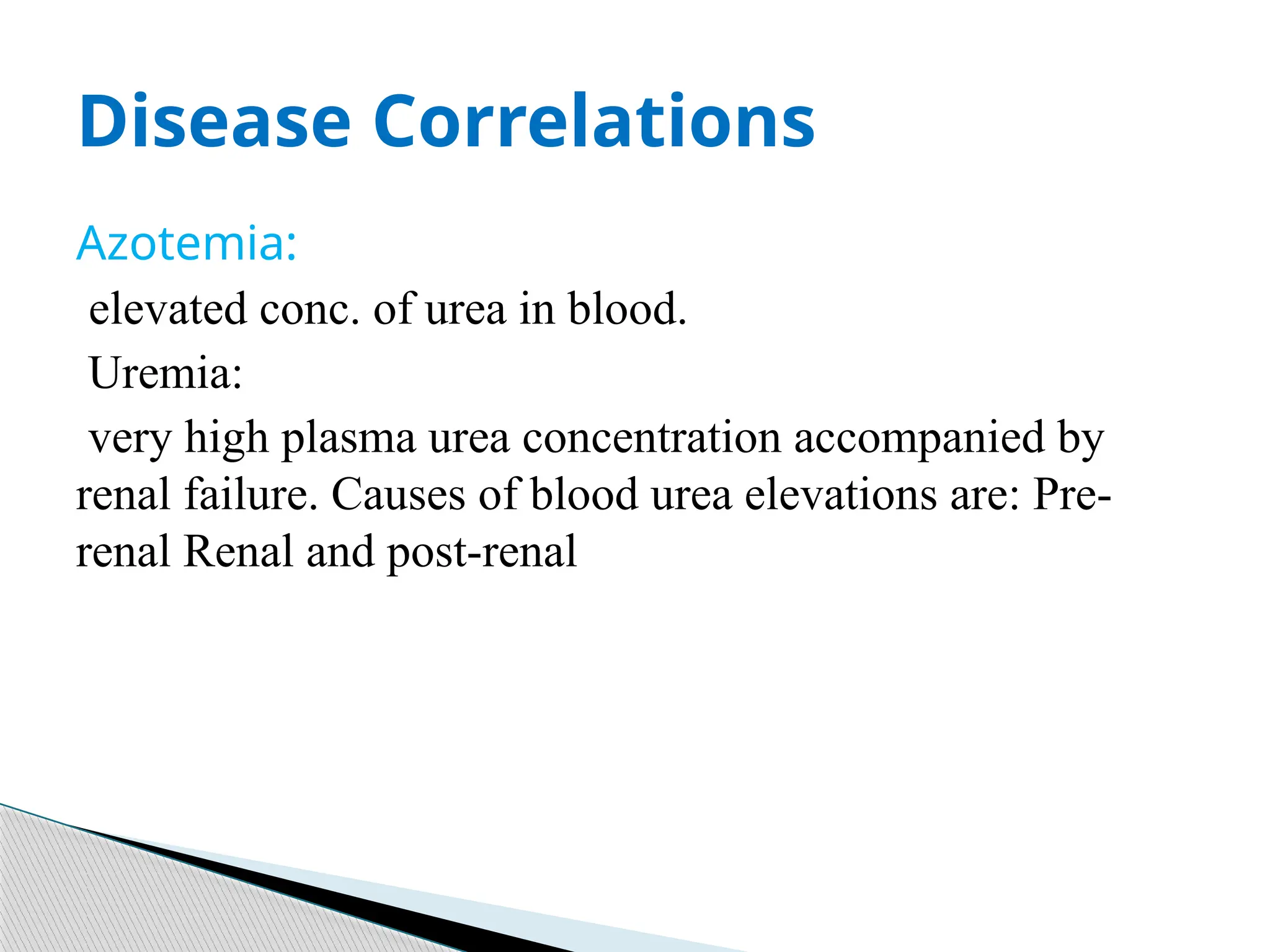 Disease Correlations

Azotemia:

elevated conc. of urea in blood.

Uremia:

very high plasma urea concentration accompanied by renal failure. Causes of blood urea elevations are: Pre-renal Renal and post-renal